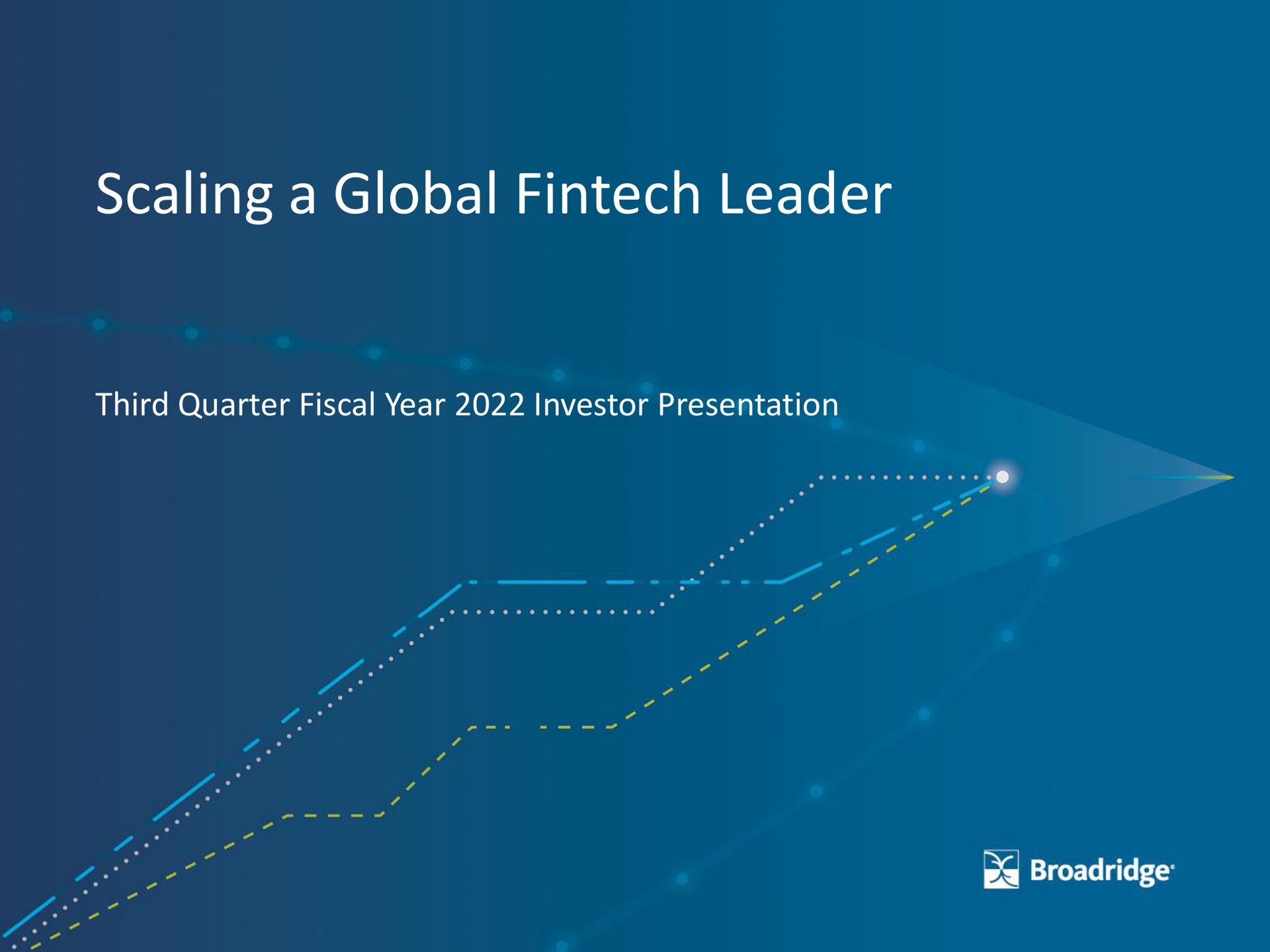 Scaling a Global Fintech Leader

Third Quarter Fiscal Year 2022 Investor Presentation

Broadridge